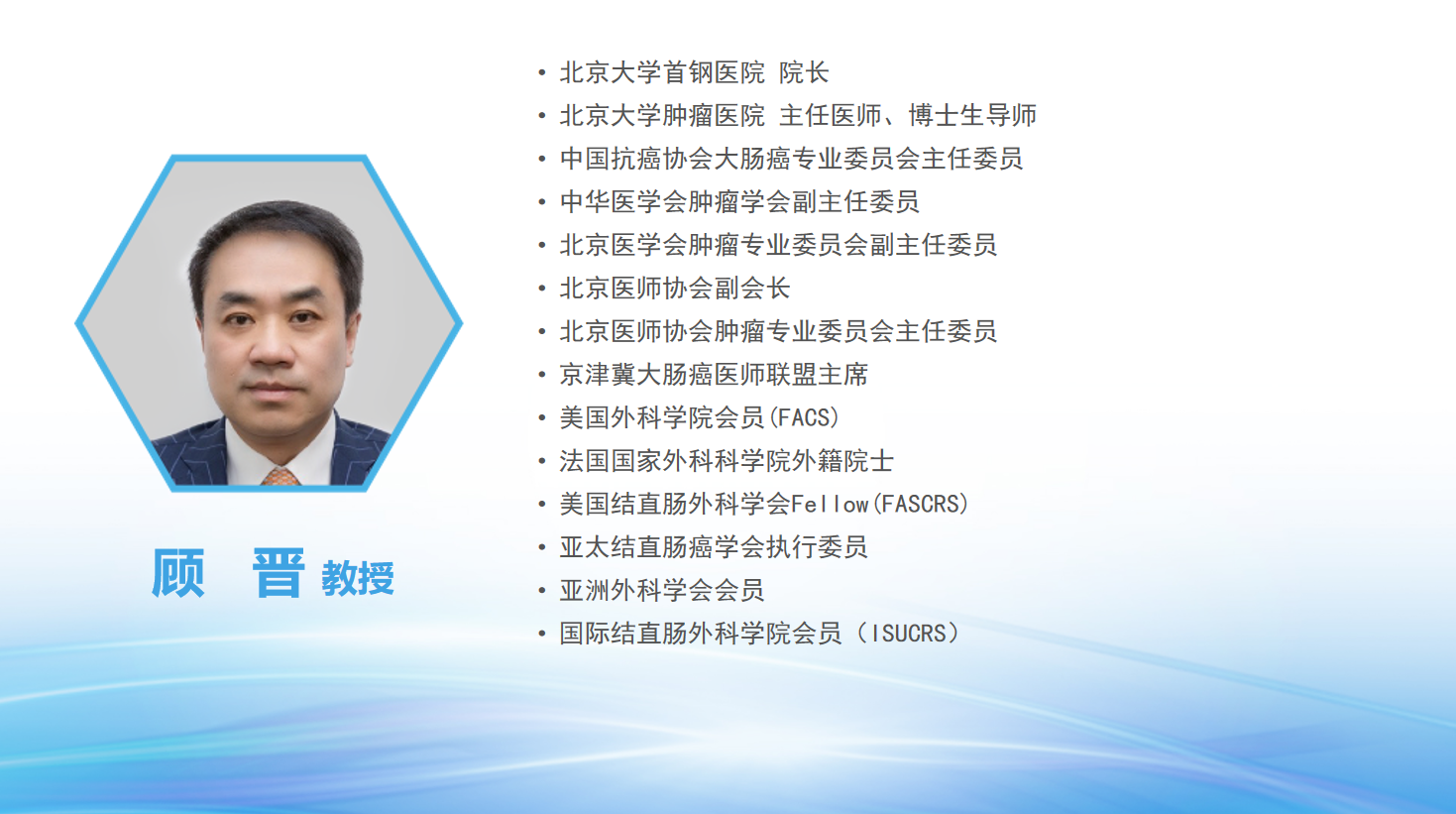 顾 晋 教授

• 北京大学首钢医院 院长
• 北京大学肿瘤医院 主任医师、博士生导师
• 中国抗癌协会大肠癌专业委员会主任委员
• 中华医学会肿瘤学会副主任委员
• 北京医学会肿瘤专业委员会副主任委员
• 北京医师协会副会长
• 北京医师协会肿瘤专业委员会主任委员
• 京津冀大肠癌医师联盟主席
• 美国外科学院会员(FACS)
• 法国国家外科科学院外籍院士
• 美国结直肠外科学会Fellow(FASCRS)
• 亚太结直肠癌学会执行委员
• 亚洲外科学会会员
• 国际结直肠外科学院会员（ISUCRS）